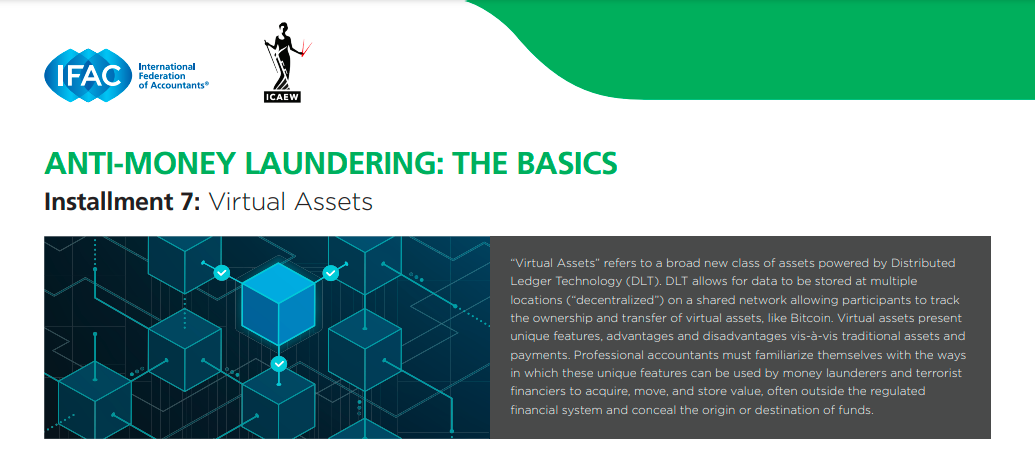 IFAC International Federation of Accountants®

ICAEW

ANTI-MONEY LAUNDERING: THE BASICS

Installment 7: Virtual Assets

"Virtual Assets" refers to a broad new class of assets powered by Distributed Ledger Technology (DLT). DLT allows for data to be stored at multiple locations ("decentralized") on a shared network allowing participants to track the ownership and transfer of virtual assets, like Bitcoin. Virtual assets present unique features, advantages and disadvantages vis-à-vis traditional assets and payments. Professional accountants must familiarize themselves with the ways in which these unique features can be used by money launderers and terrorist financiers to acquire, move, and store value, often outside the regulated financial system and conceal the origin or destination of funds.